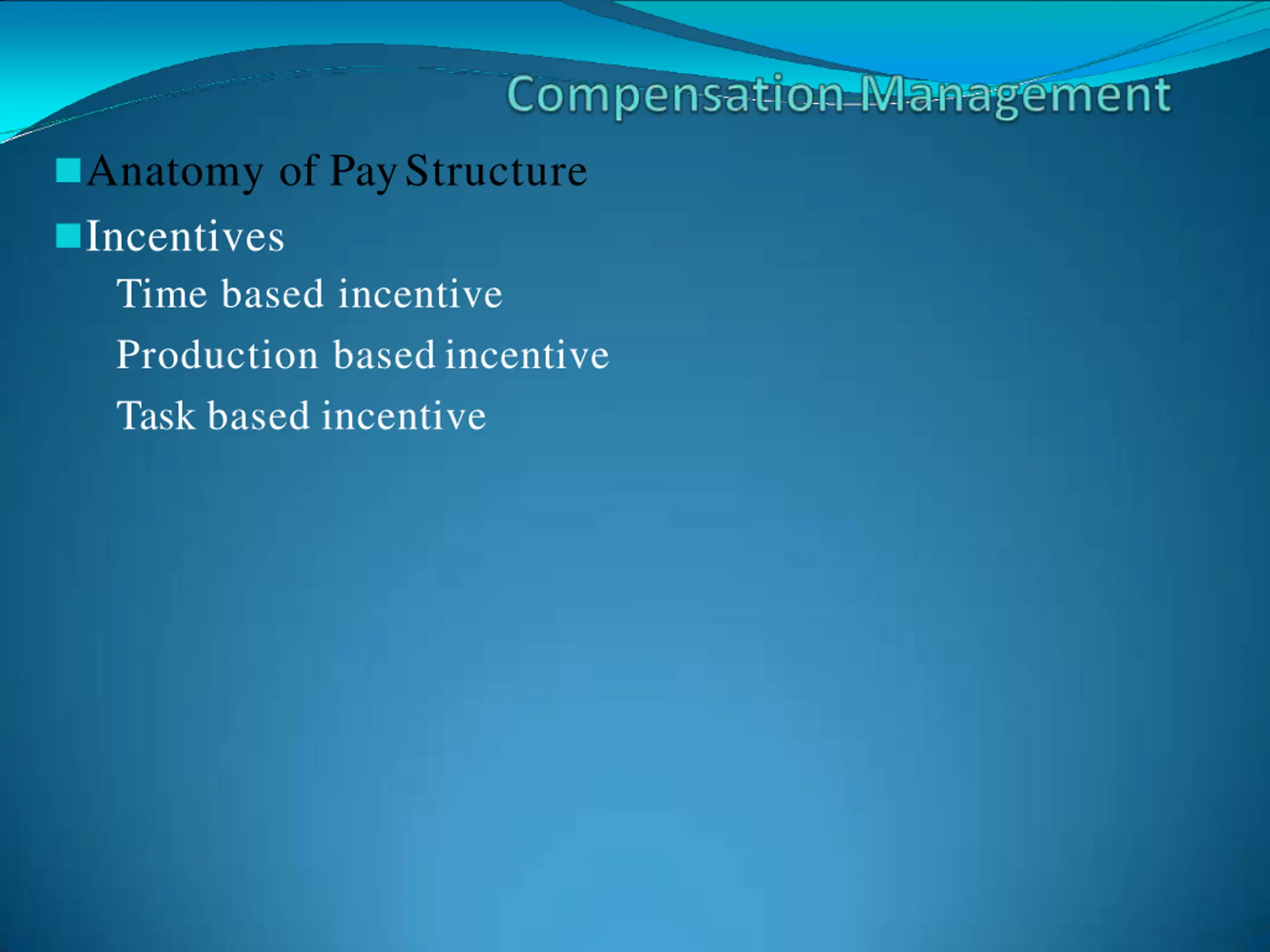 Compensation Management

Anatomy of Pay Structure

Incentives

Time based incentive

Production based incentive

Task based incentive